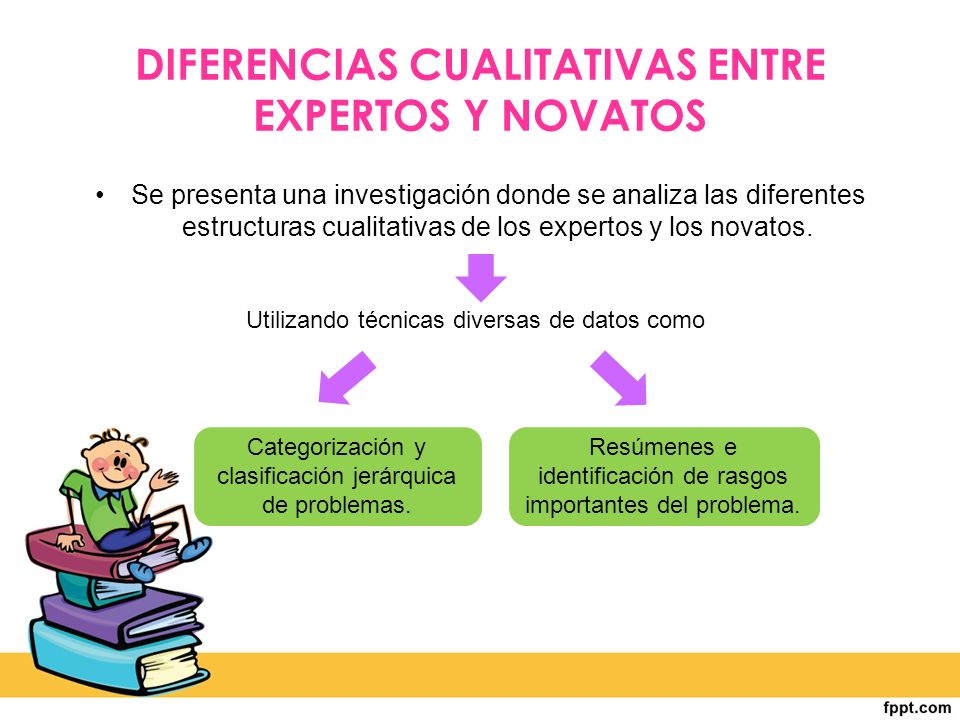 DIFERENCIAS CUALITATIVAS ENTRE EXPERTOS Y NOVATOS

• Se presenta una investigación donde se analiza las diferentes estructuras cualitativas de los expertos y los novatos.

Utilizando técnicas diversas de datos como

Categorización y clasificación jerárquica de problemas.

Resúmenes e identificación de rasgos importantes del problema.

fppt.com